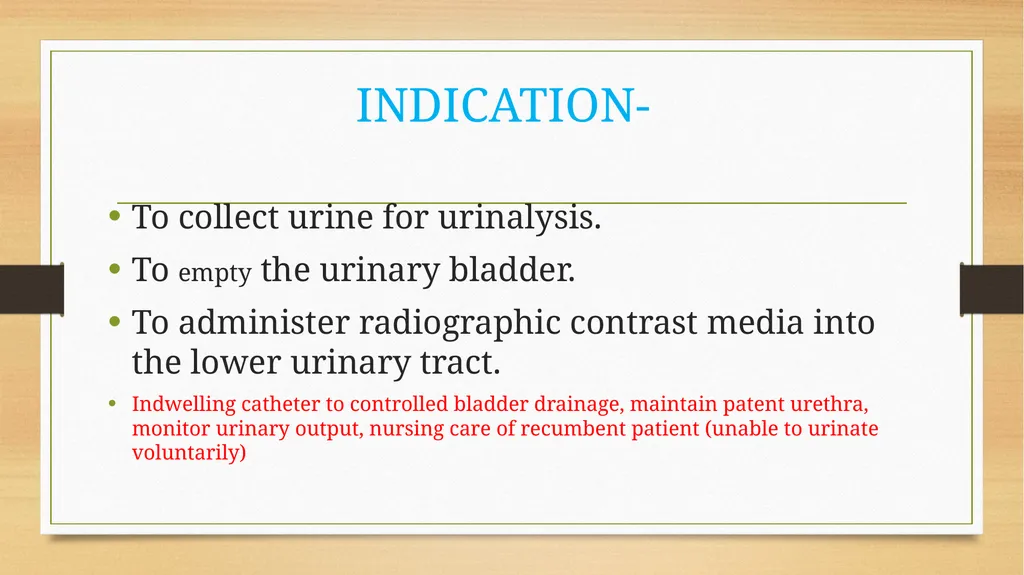 INDICATION-

• To collect urine for urinalysis.

• To empty the urinary bladder.

• To administer radiographic contrast media into the lower urinary tract.

• Indwelling catheter to controlled bladder drainage, maintain patent urethra, monitor urinary output, nursing care of recumbent patient (unable to urinate voluntarily)